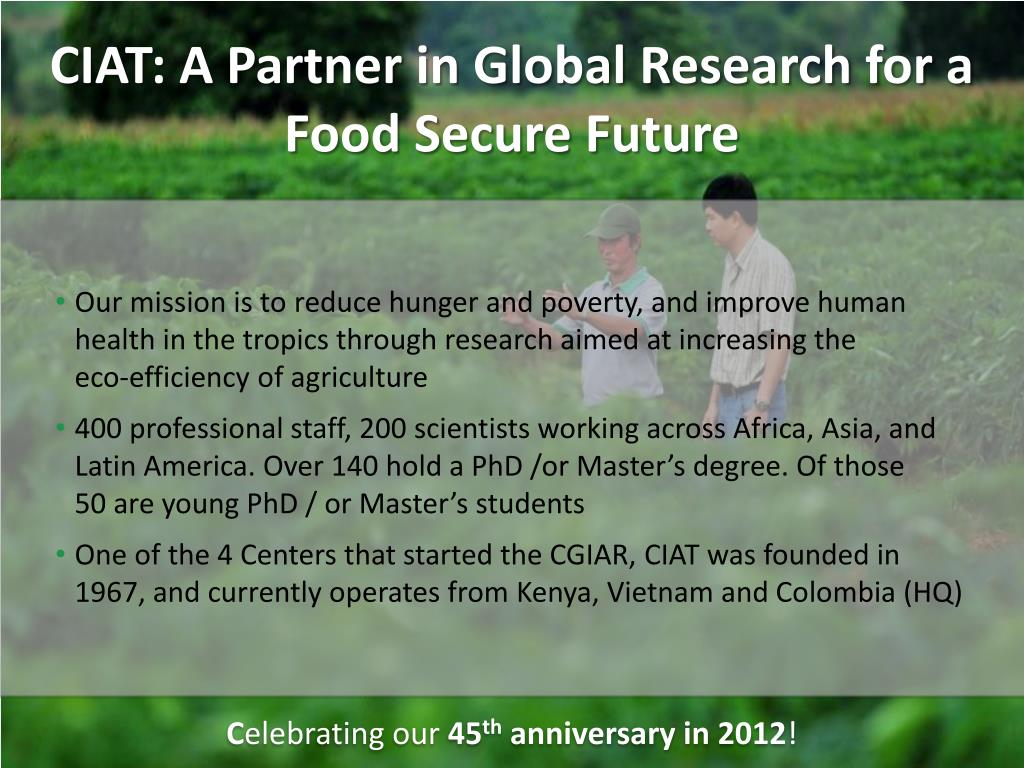 CIAT: A Partner in Global Research for a Food Secure Future

• Our mission is to reduce hunger and poverty, and improve human health in the tropics through research aimed at increasing the eco-efficiency of agriculture

• 400 professional staff, 200 scientists working across Africa, Asia, and Latin America. Over 140 hold a PhD /or Master's degree. Of those 50 are young PhD / or Master's students

• One of the 4 Centers that started the CGIAR, CIAT was founded in 1967, and currently operates from Kenya, Vietnam and Colombia (HQ)

Celebrating our 45$^{th}$ anniversary in 2012!